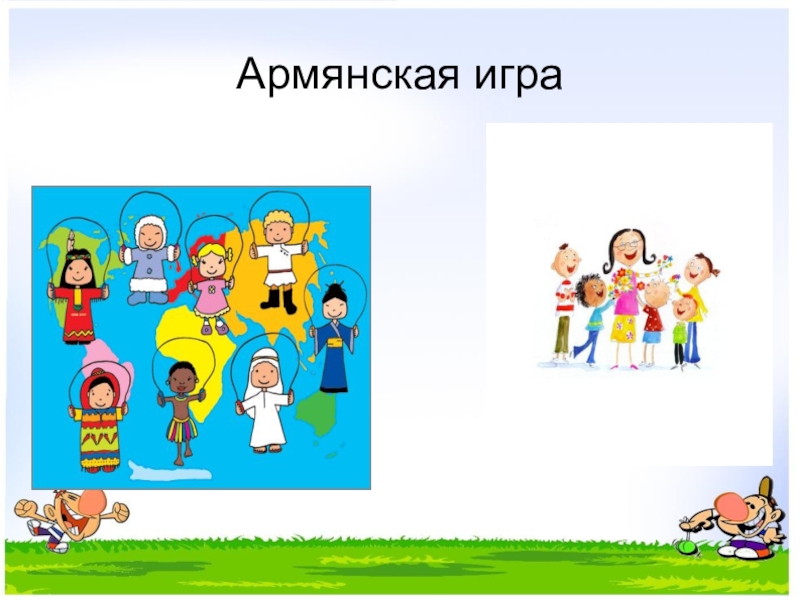 Армянская игра